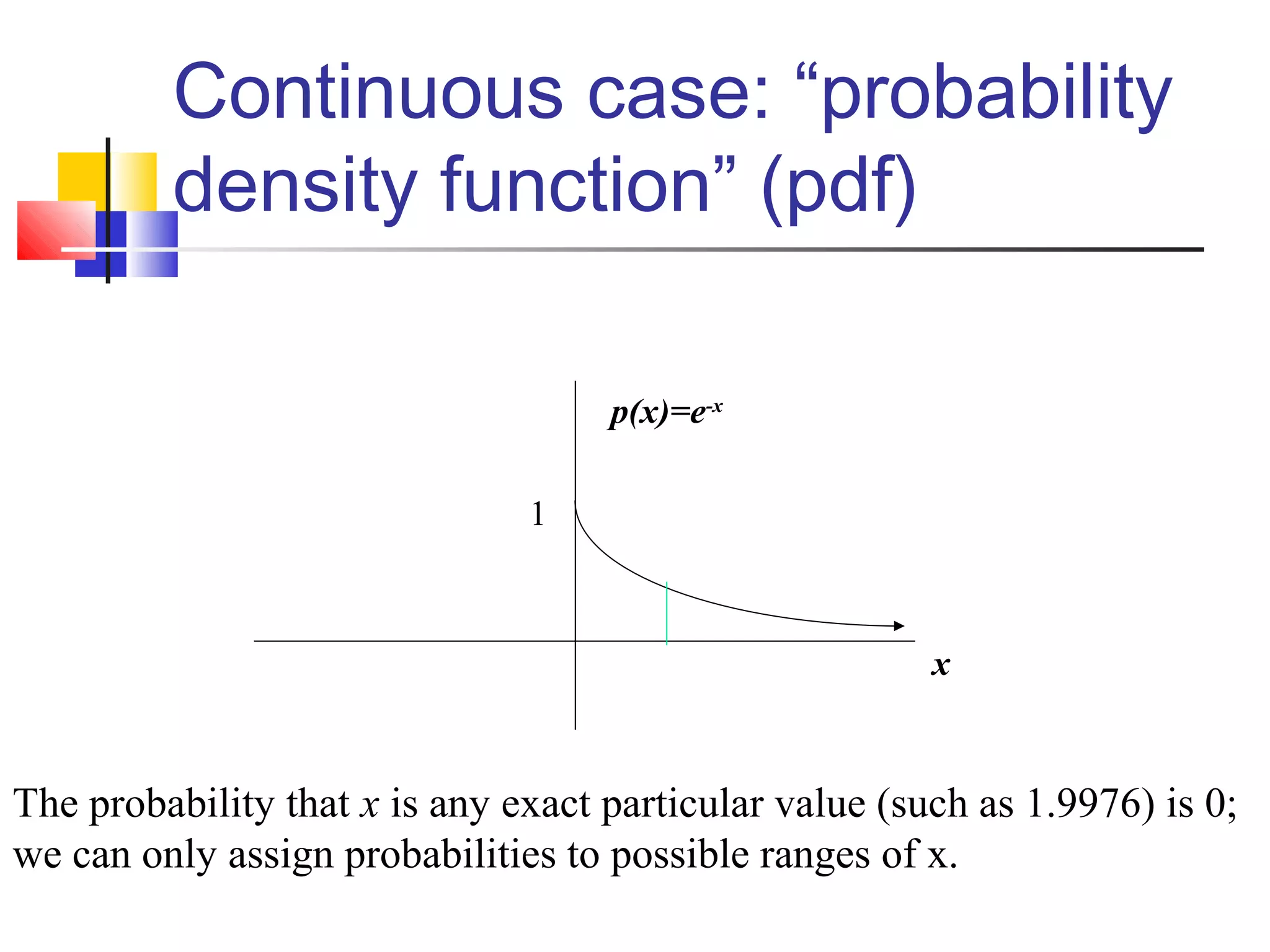 Continuous case: “probability density function” (pdf)

$p(x)=e^{-x}$

1

$x$

The probability that $x$ is any exact particular value (such as 1.9976) is 0; we can only assign probabilities to possible ranges of x.